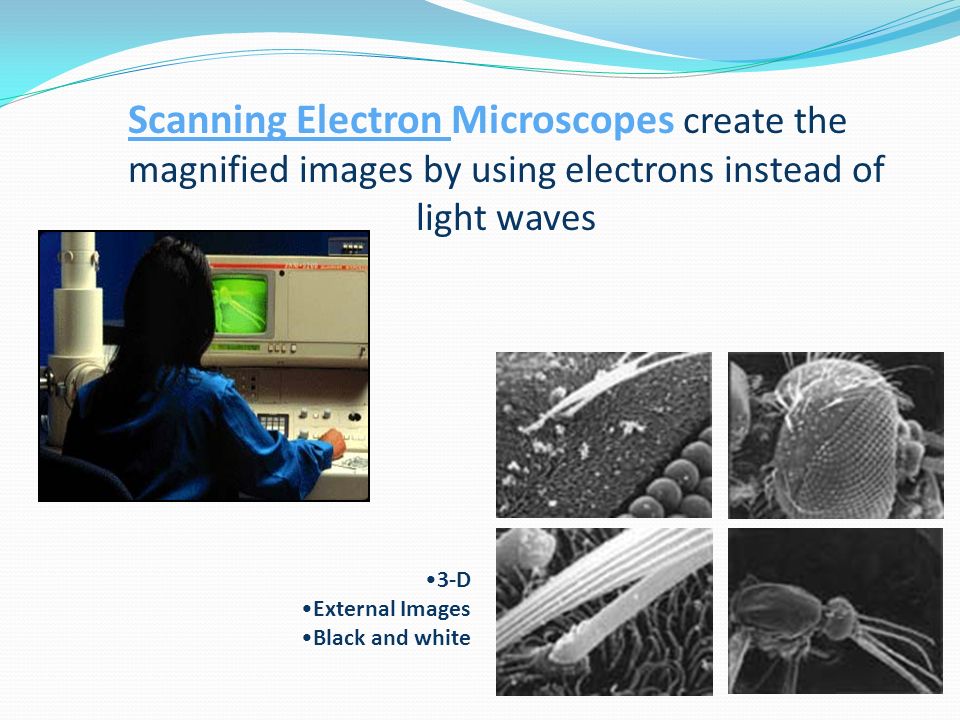 Scanning Electron Microscopes create the magnified images by using electrons instead of light waves

•3-D
•External Images
•Black and white